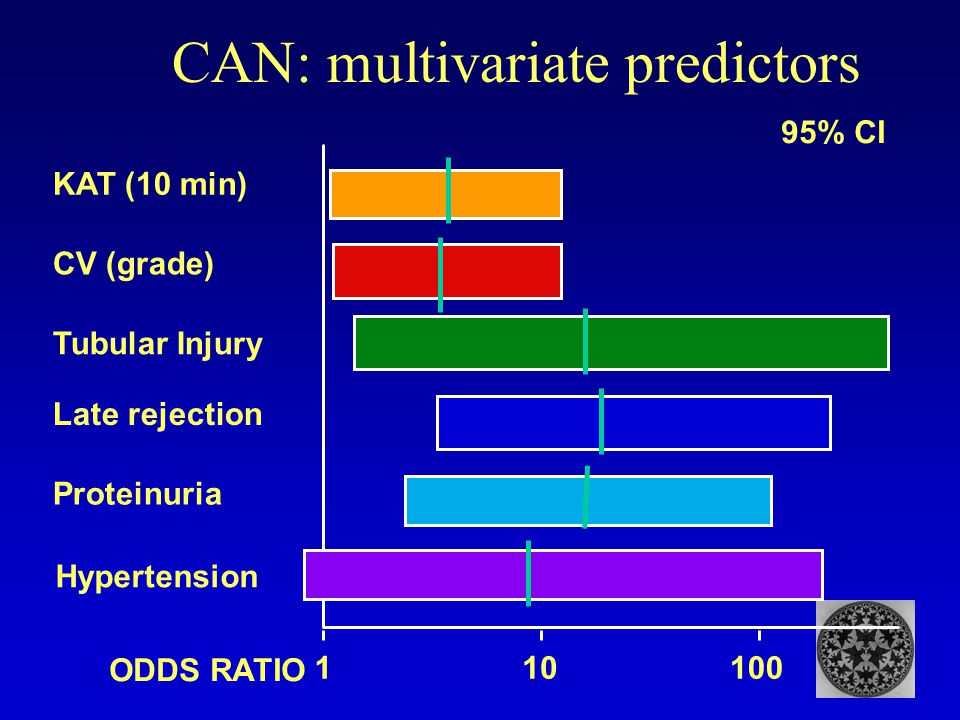 CAN: multivariate predictors

95% CI

KAT (10 min)

CV (grade)

Tubular Injury

Late rejection

Proteinuria

Hypertension

ODDS RATIO 1 10 100